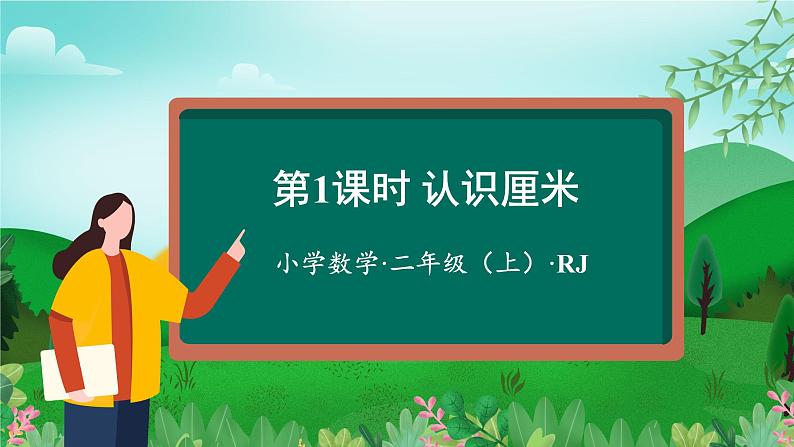 第1课时 认识厘米

小学数学·二年级（上）·RJ